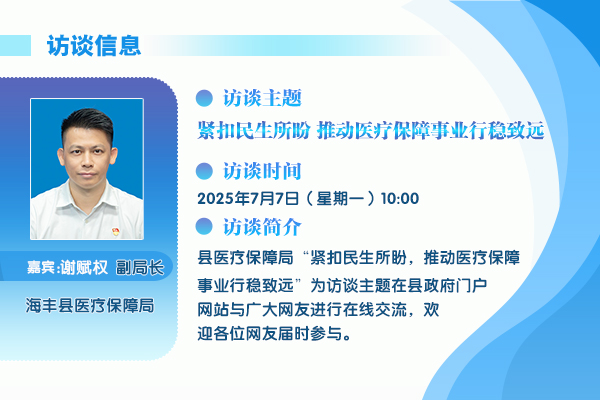 访谈信息

嘉宾:谢赋权 副局长

海丰县医疗保障局

访谈主题

紧扣民生所盼 推动医疗保障事业行稳致远

访谈时间

2025年7月7日（星期一）10:00

访谈简介

县医疗保障局“紧扣民生所盼，推动医疗保障事业行稳致远”为访谈主题在县政府门户网站与广大网友进行在线交流，欢迎各位网友届时参与。